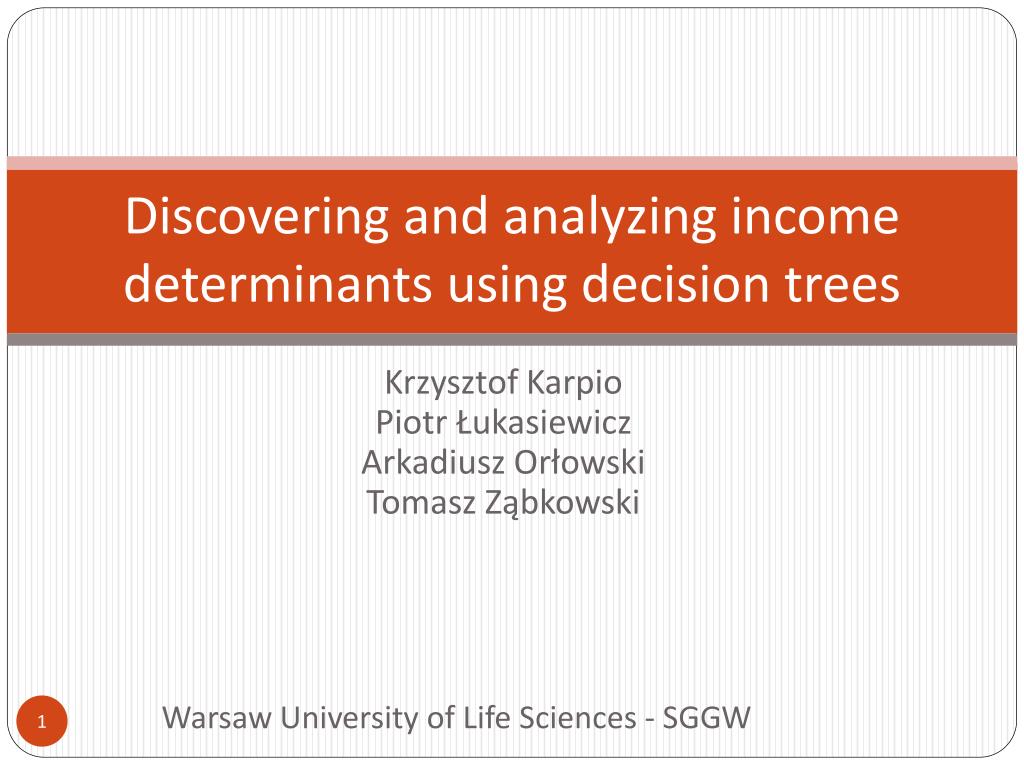 Discovering and analyzing income determinants using decision trees

Krzysztof Karpio
Piotr Łukasiewicz
Arkadiusz Orłowski
Tomasz Ząbkowski

1

Warsaw University of Life Sciences - SGGW